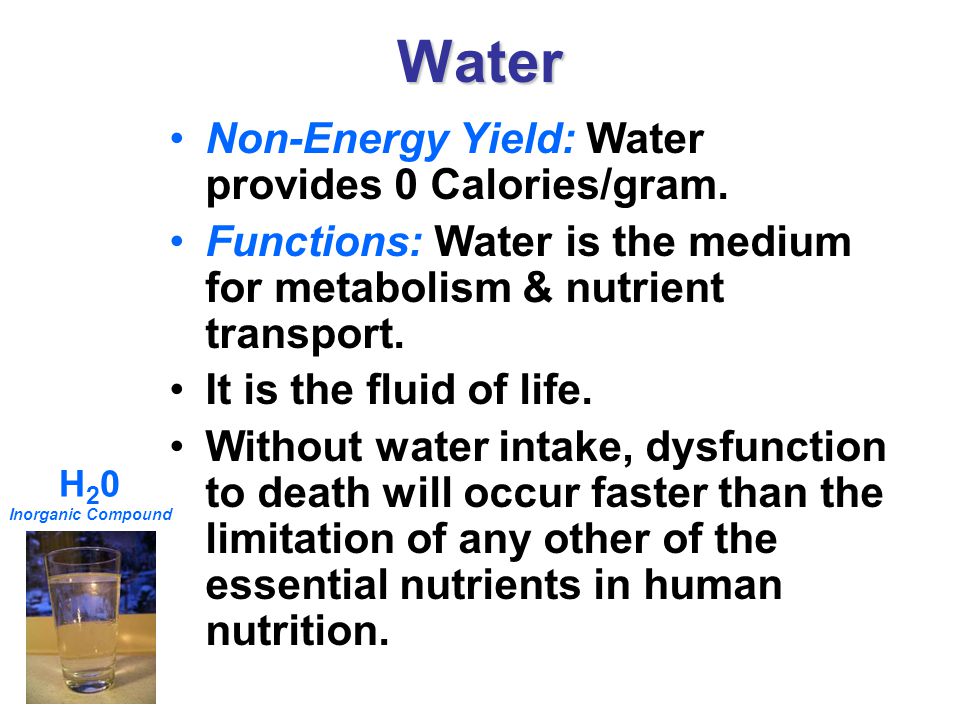 Water

• Non-Energy Yield: Water provides 0 Calories/gram.

• Functions: Water is the medium for metabolism & nutrient transport.

• It is the fluid of life.

• Without water intake, dysfunction to death will occur faster than the limitation of any other of the essential nutrients in human nutrition.

$H_20$
Inorganic Compound